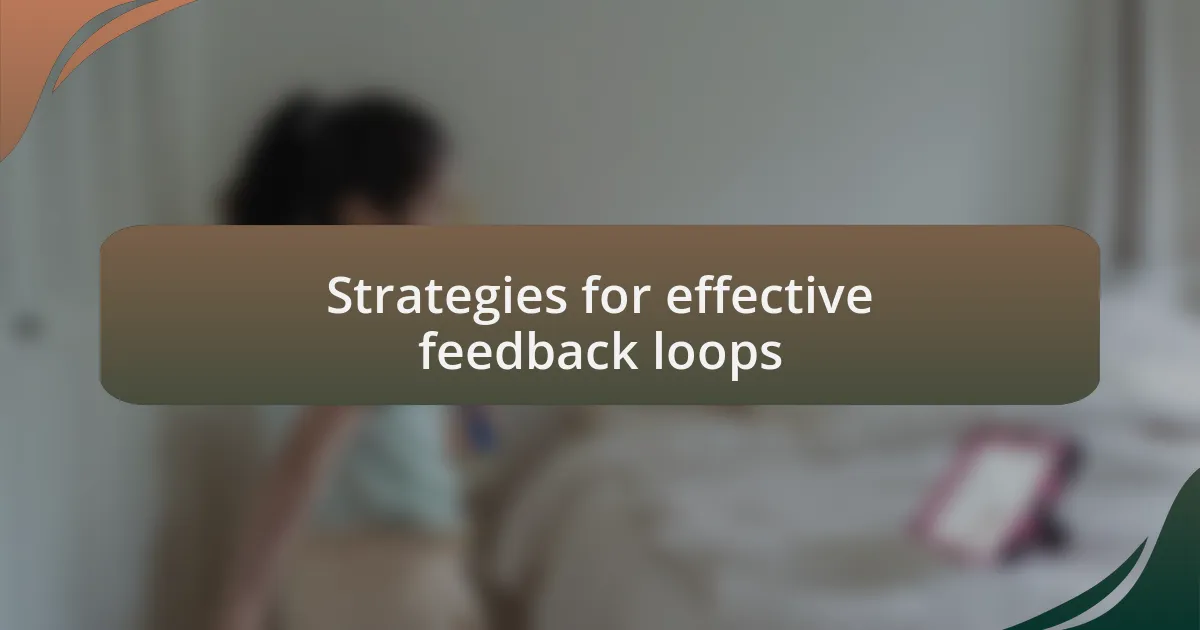 Strategies for effective feedback loops